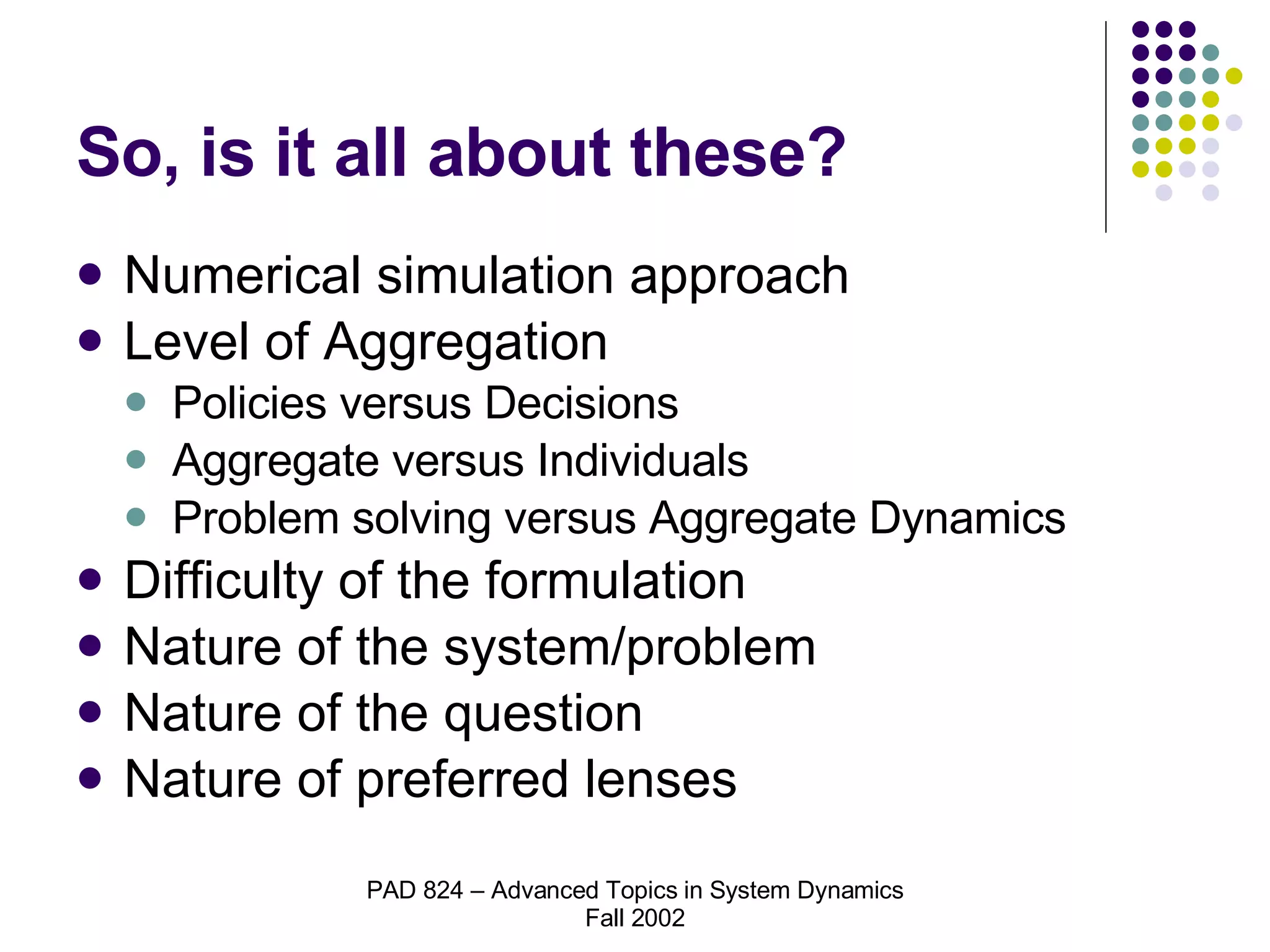 So, is it all about these?

- Numerical simulation approach
- Level of Aggregation
  - Policies versus Decisions
  - Aggregate versus Individuals
  - Problem solving versus Aggregate Dynamics
- Difficulty of the formulation
- Nature of the system/problem
- Nature of the question
- Nature of preferred lenses

PAD 824 – Advanced Topics in System Dynamics
Fall 2002